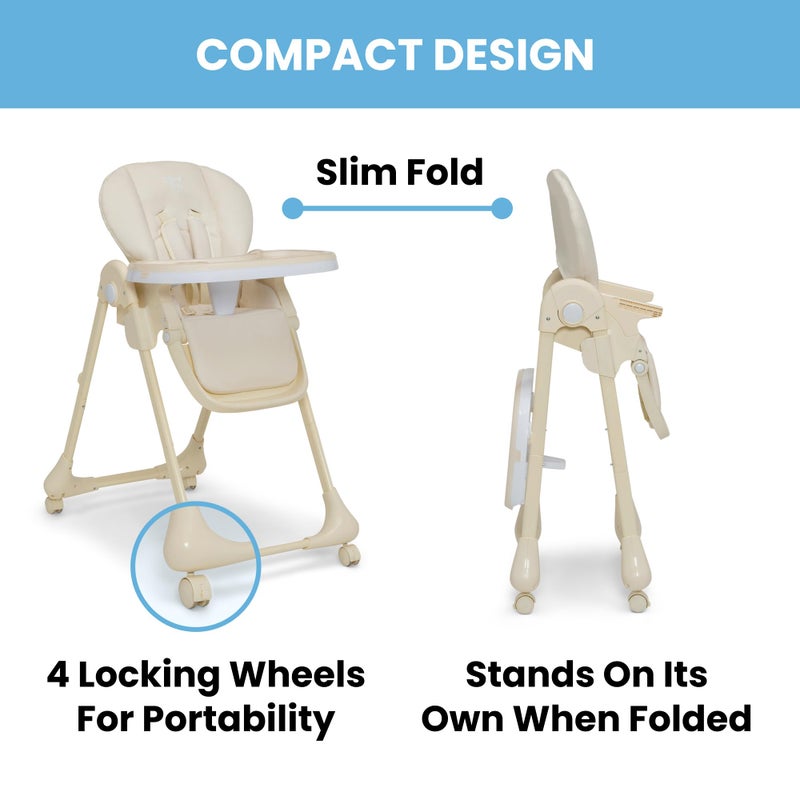 COMPACT DESIGN

Slim Fold

4 Locking Wheels For Portability

Stands On Its Own When Folded